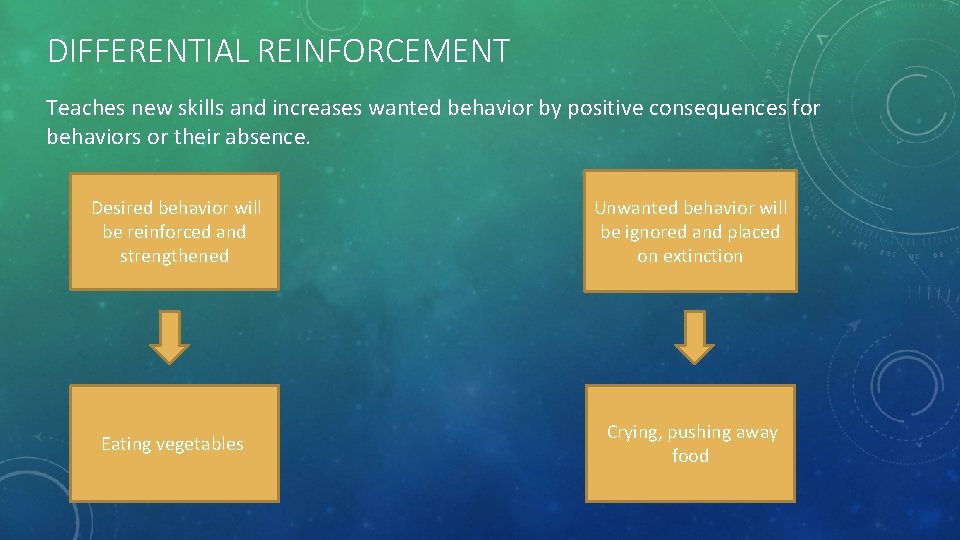 DIFFERENTIAL REINFORCEMENT

Teaches new skills and increases wanted behavior by positive consequences for behaviors or their absence.

Desired behavior will be reinforced and strengthened

Eating vegetables

Unwanted behavior will be ignored and placed on extinction

Crying, pushing away food